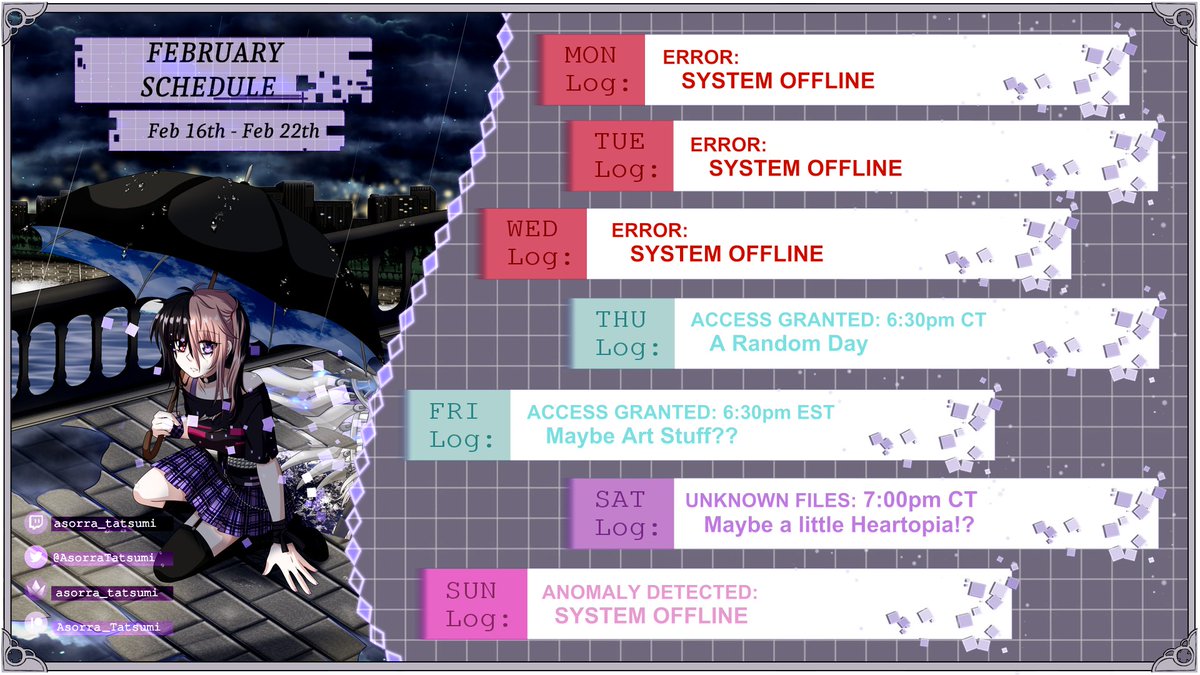 FEBRUARY SCHEDULE

Feb 16th - Feb 22th

asorra_tatsumi
@AsorraTatsumi
asorra_tatsumi
Asorra_Tatsumi

MON Log: ERROR: SYSTEM OFFLINE

TUE Log: ERROR: SYSTEM OFFLINE

WED Log: ERROR: SYSTEM OFFLINE

THU Log: ACCESS GRANTED: 6:30pm CT
A Random Day

FRI Log: ACCESS GRANTED: 6:30pm EST
Maybe Art Stuff??

SAT Log: UNKNOWN FILES: 7:00pm CT
Maybe a little Heartopia!?

SUN Log: ANOMALY DETECTED:
SYSTEM OFFLINE